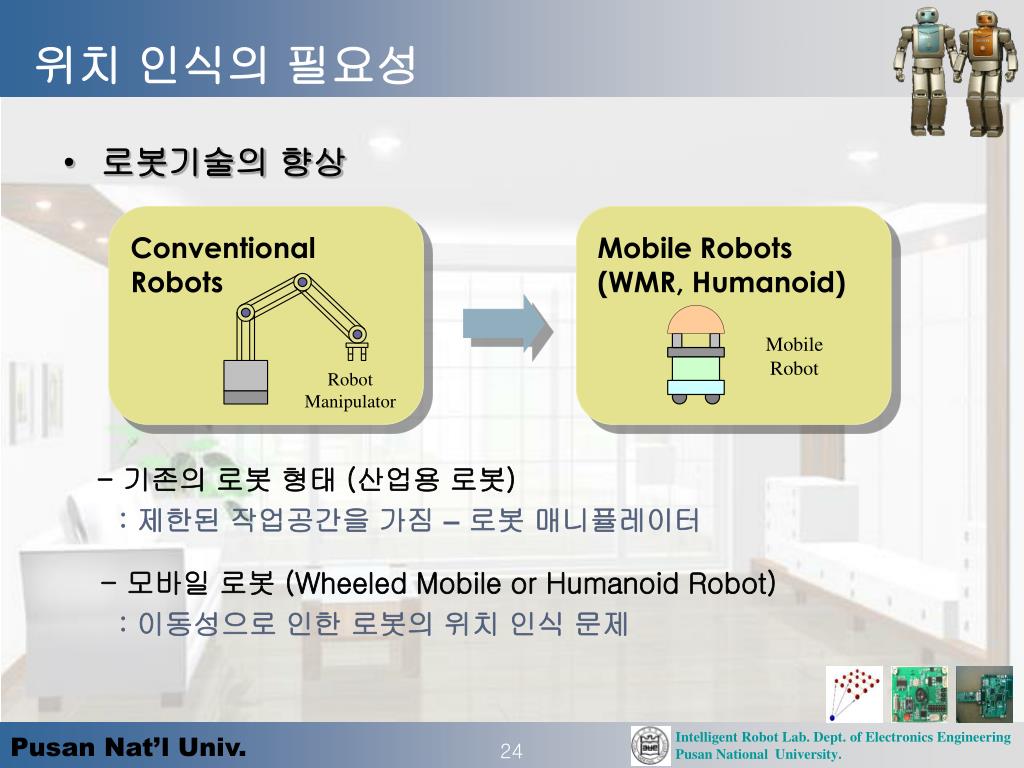 위치 인식의 필요성

• 로봇기술의 향상

Conventional Robots

Robot Manipulator

Mobile Robots (WMR, Humanoid)

Mobile Robot

– 기존의 로봇 형태 (산업용 로봇)
: 제한된 작업공간을 가짐 – 로봇 매니퓰레이터

– 모바일 로봇 (Wheeled Mobile or Humanoid Robot)
: 이동성으로 인한 로봇의 위치 인식 문제

Pusan Nat'l Univ.

24

Intelligent Robot Lab. Dept. of Electronics Engineering
Pusan National University.